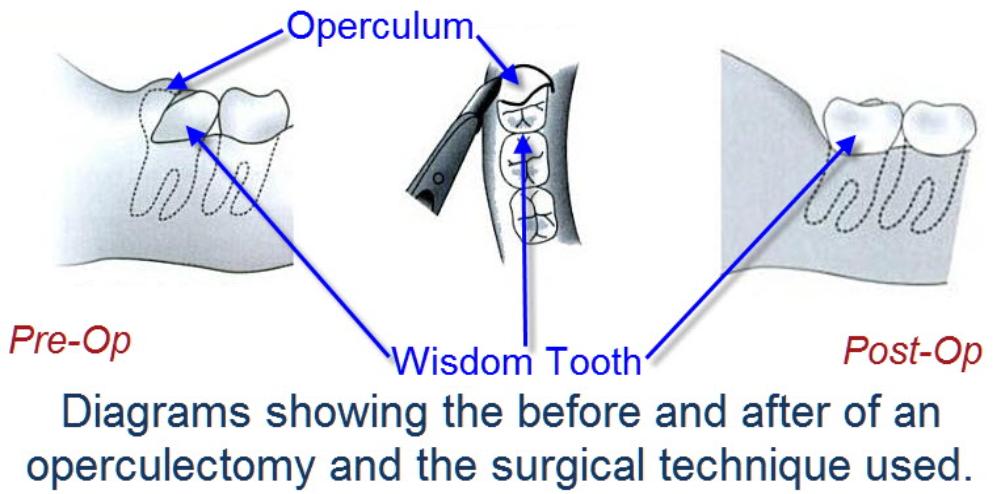 Operculum

Pre-Op

Wisdom Tooth

Post-Op

Diagrams showing the before and after of an operculectomy and the surgical technique used.